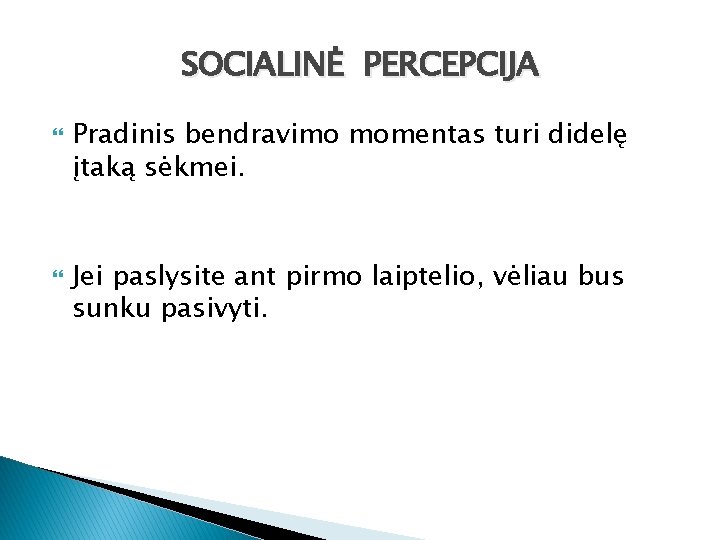 SOCIALINĖ PERCEPCIJA

Pradinis bendravimo momentas turi didelę įtaką sėkmei.

Jei paslysite ant pirmo laiptelio, vėliau bus sunku pasivyti.